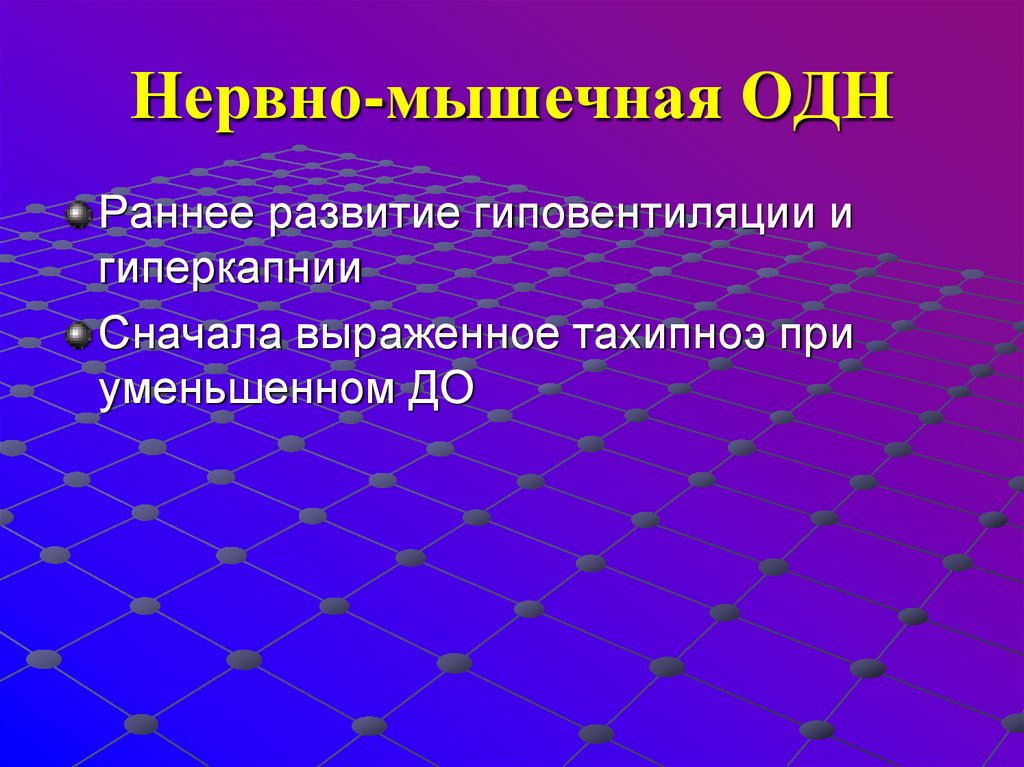 Нервно-мышечная ОДН

Раннее развитие гиповентиляции и гиперкапнии

Сначала выраженное тахипноэ при уменьшенном ДО